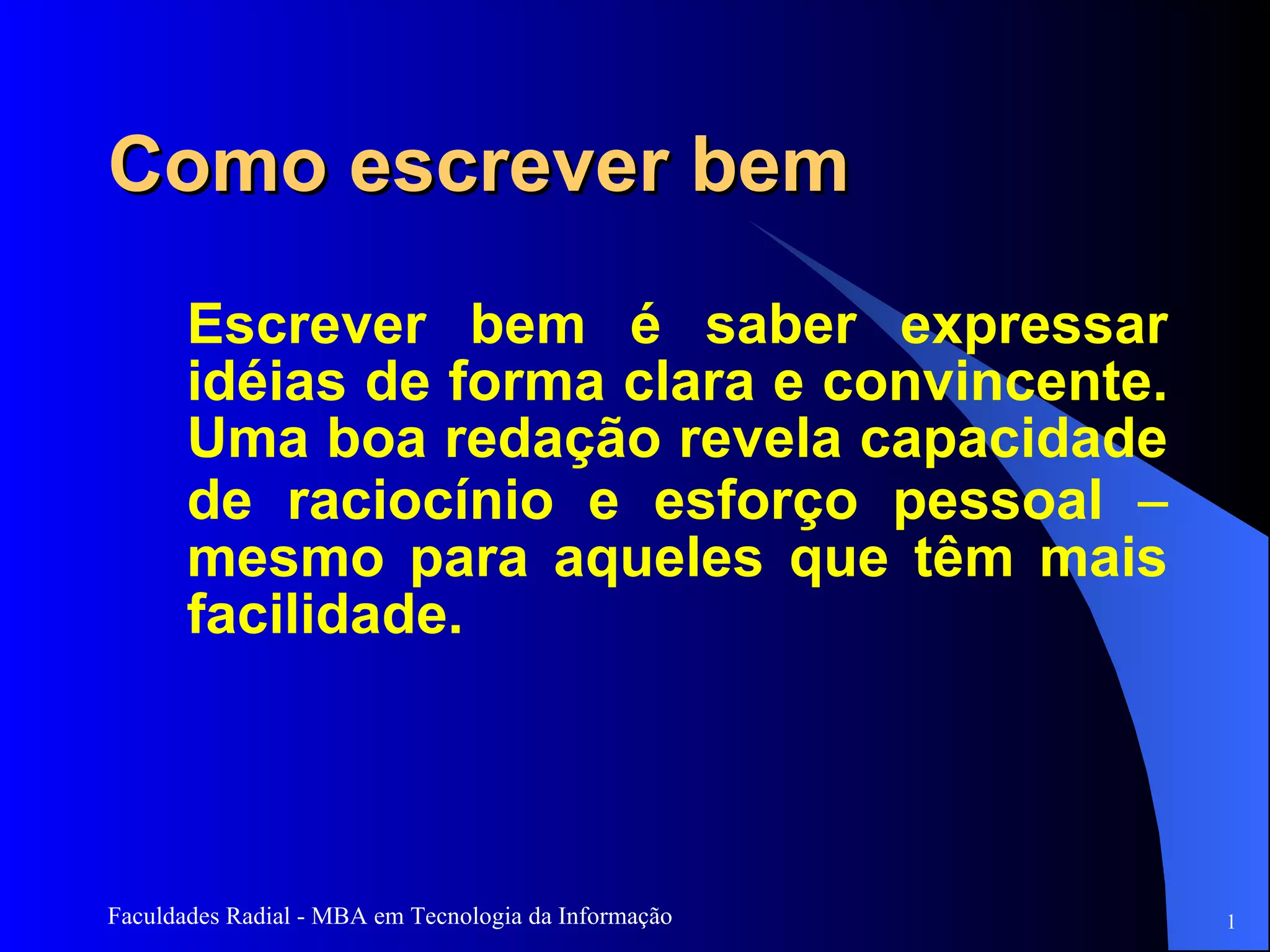 Como escrever bem

Escrever bem é saber expressar idéias de forma clara e convincente. Uma boa redação revela capacidade de raciocínio e esforço pessoal – mesmo para aqueles que têm mais facilidade.

Faculdades Radial - MBA em Tecnologia da Informação

1